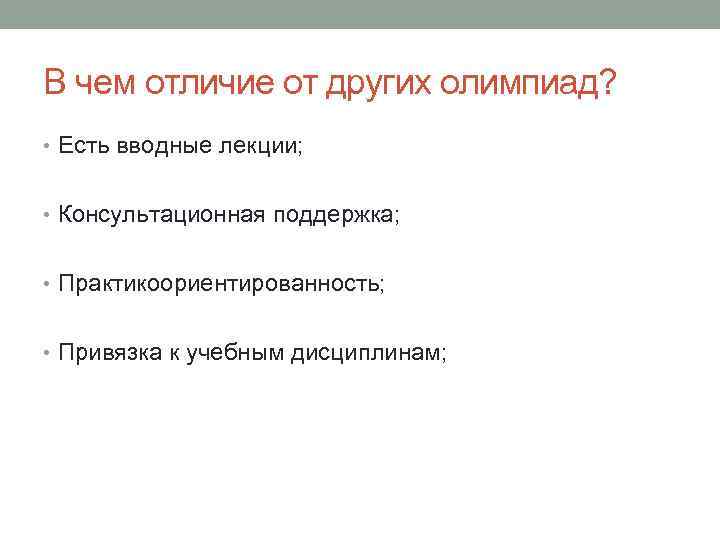 В чем отличие от других олимпиад?

• Есть вводные лекции;

• Консультационная поддержка;

• Практикоориентированность;

• Привязка к учебным дисциплинам;